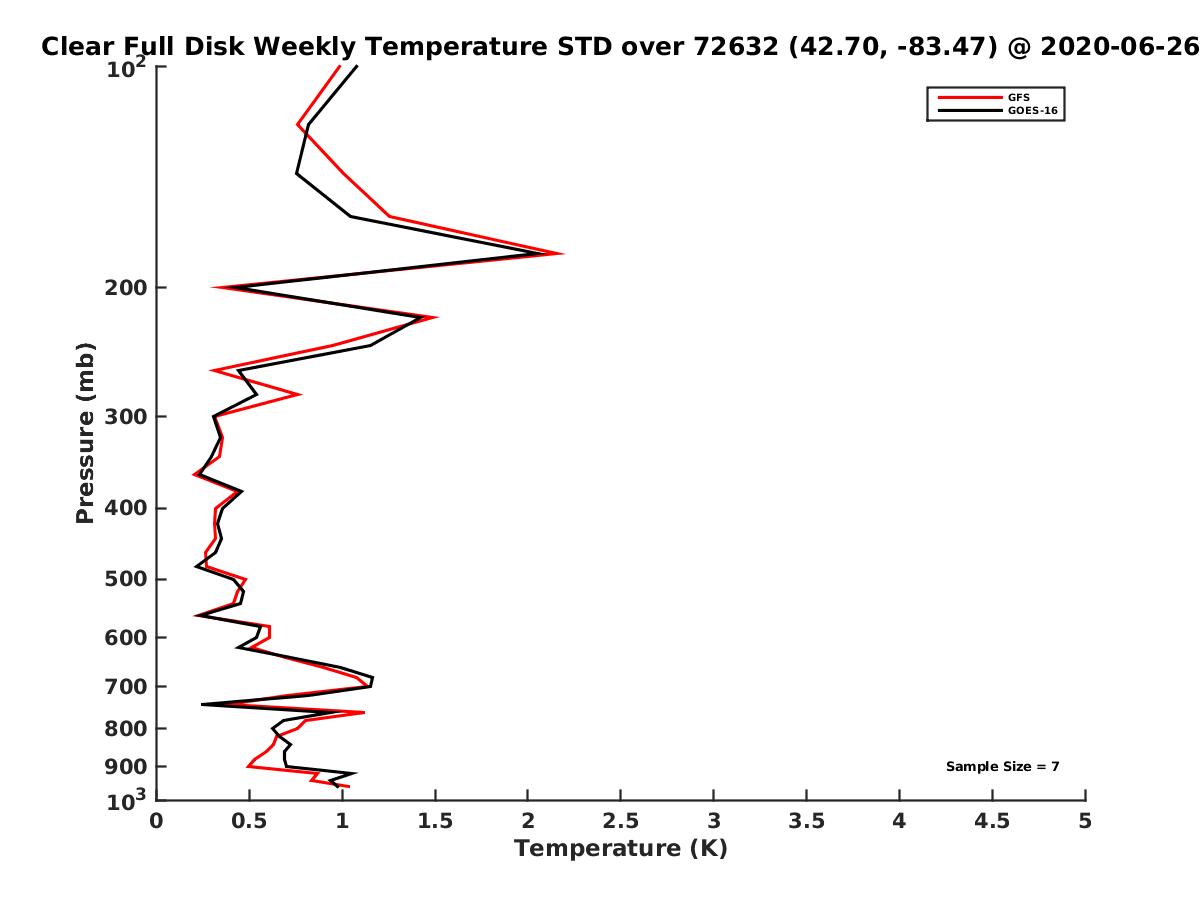 Clear Full Disk Weekly Temperature STD over 72632 (42.70, -83.47) @ 2020-06-26

GFS
GOES-16

Pressure (mb)

$10^2$
200
300
400
500
600
700
800
900
$10^3$

Sample Size = 7

0
0.5
1
1.5
2
2.5
3
3.5
4
4.5
5

Temperature (K)